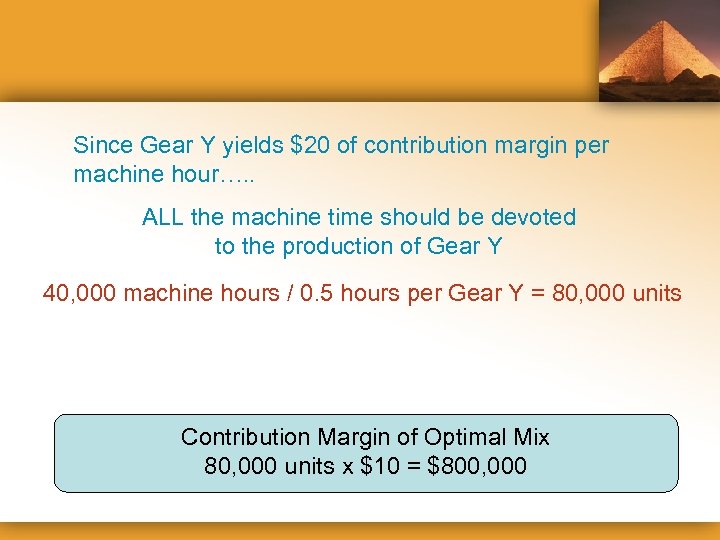 Since Gear Y yields \$20 of contribution margin per machine hour…..

ALL the machine time should be devoted to the production of Gear Y

40,000 machine hours / 0.5 hours per Gear Y = 80,000 units

Contribution Margin of Optimal Mix
80,000 units x \$10 = \$800,000